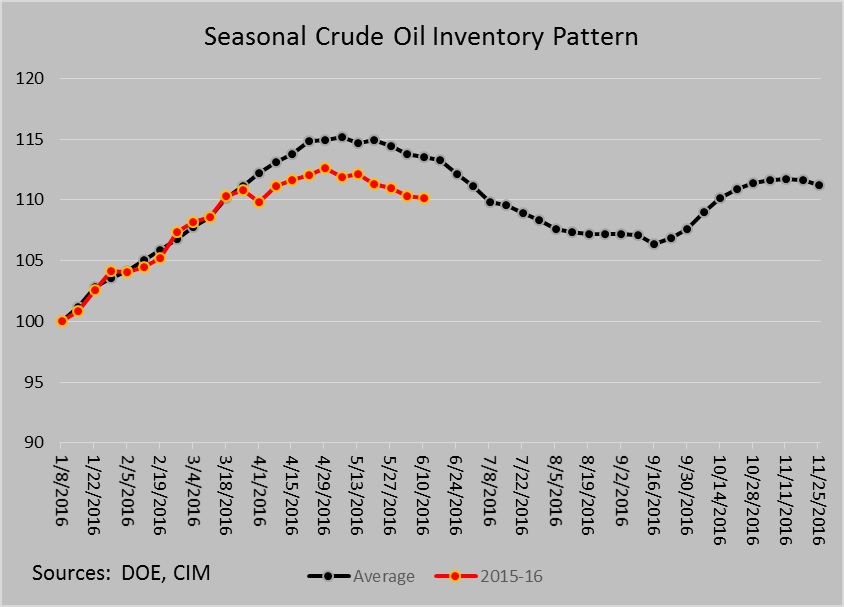 Seasonal Crude Oil Inventory Pattern

120
115
110
105
100
95
90

1/8/2016
1/22/2016
2/5/2016
2/19/2016
3/4/2016
3/18/2016
4/1/2016
4/15/2016
4/29/2016
5/13/2016
5/27/2016
6/10/2016
6/24/2016
7/8/2016
7/22/2016
8/5/2016
8/19/2016
9/2/2016
9/16/2016
9/30/2016
10/14/2016
10/28/2016
11/11/2016
11/25/2016

Sources: DOE, CIM

Average
2015-16